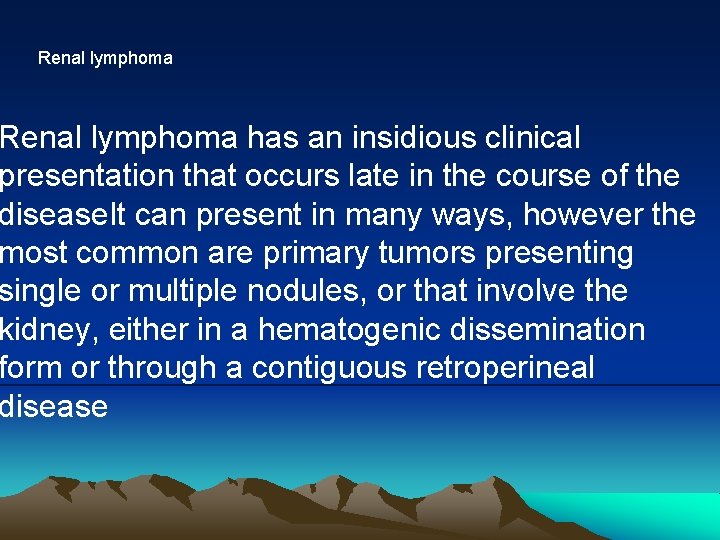 Renal lymphoma

Renal lymphoma has an insidious clinical presentation that occurs late in the course of the diseaseIt can present in many ways, however the most common are primary tumors presenting single or multiple nodules, or that involve the kidney, either in a hematogenic dissemination form or through a contiguous retroperineal disease